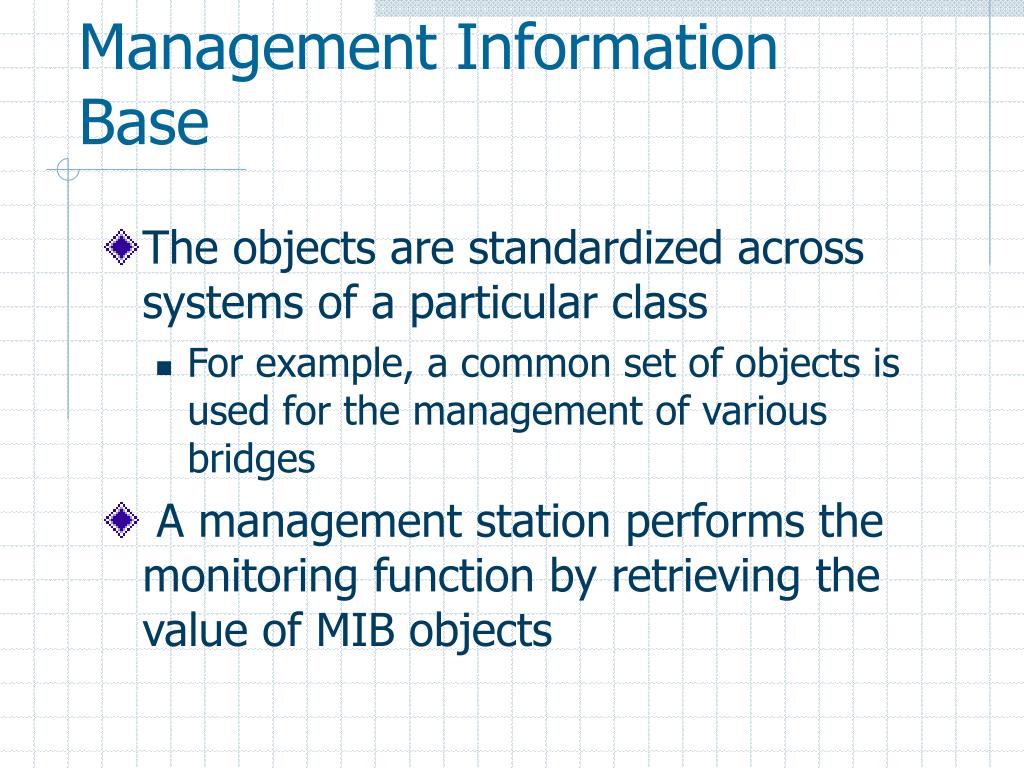 Management Information Base

The objects are standardized across systems of a particular class

For example, a common set of objects is used for the management of various bridges

A management station performs the monitoring function by retrieving the value of MIB objects